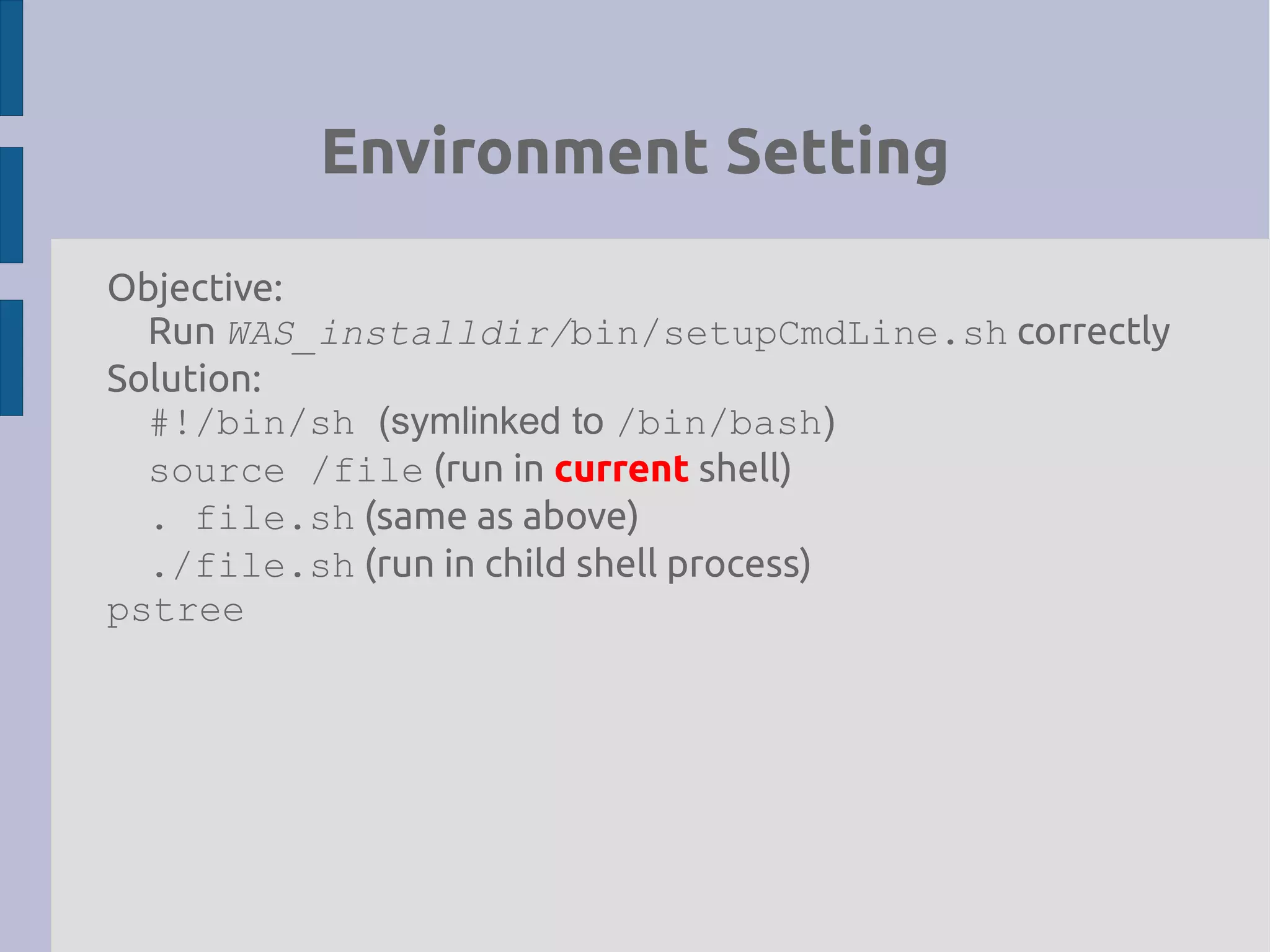 Environment Setting

Objective:
Run WAS_installdir/bin/setupCmdLine.sh correctly

Solution:
#!/bin/sh (symlinked to /bin/bash)
source /file (run in current shell)
. file.sh (same as above)
./file.sh (run in child shell process)

pstree